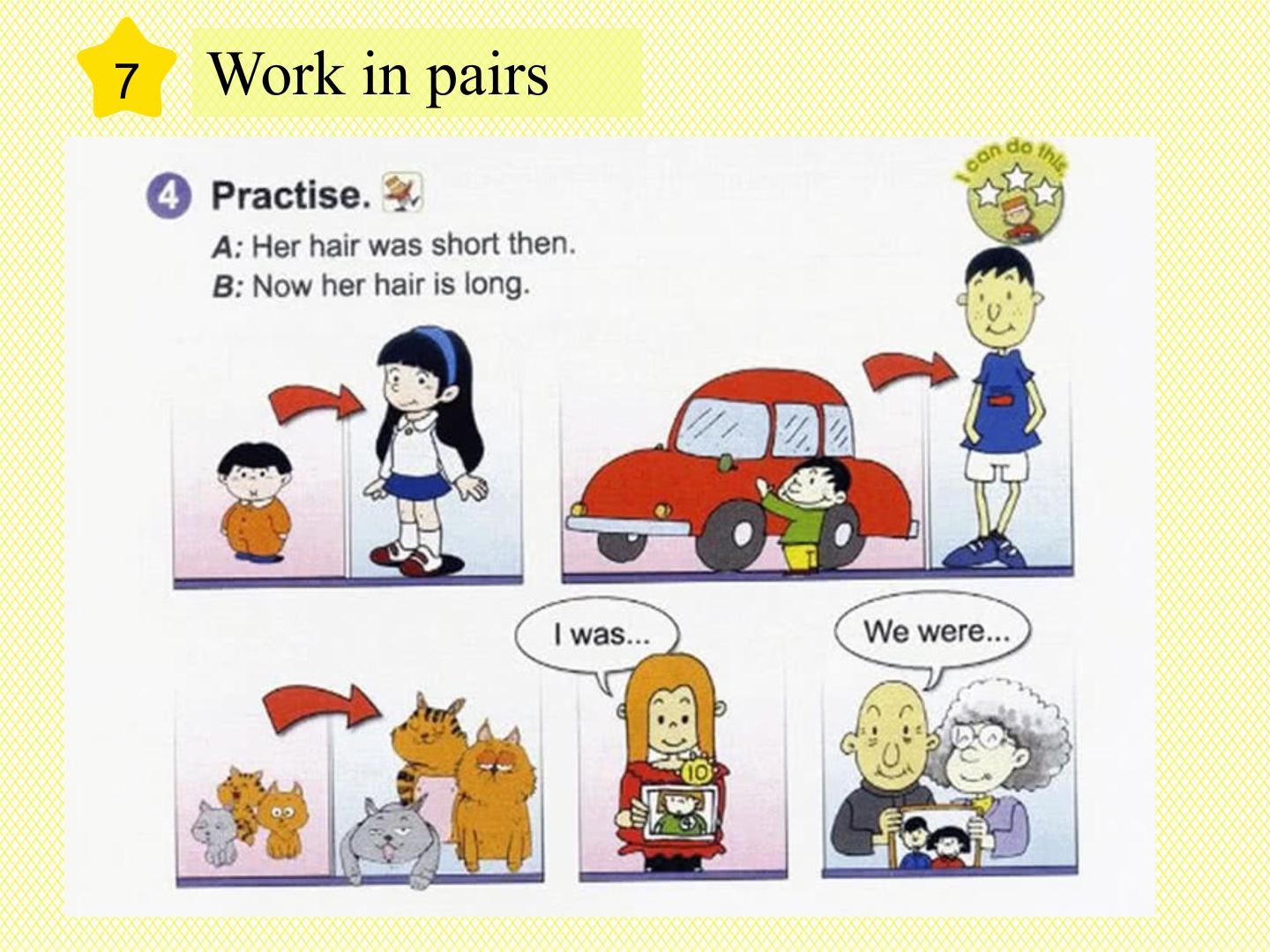 7 Work in pairs

4 Practise.

A: Her hair was short then.
B: Now her hair is long.

I can do this

I was...

10

We were...